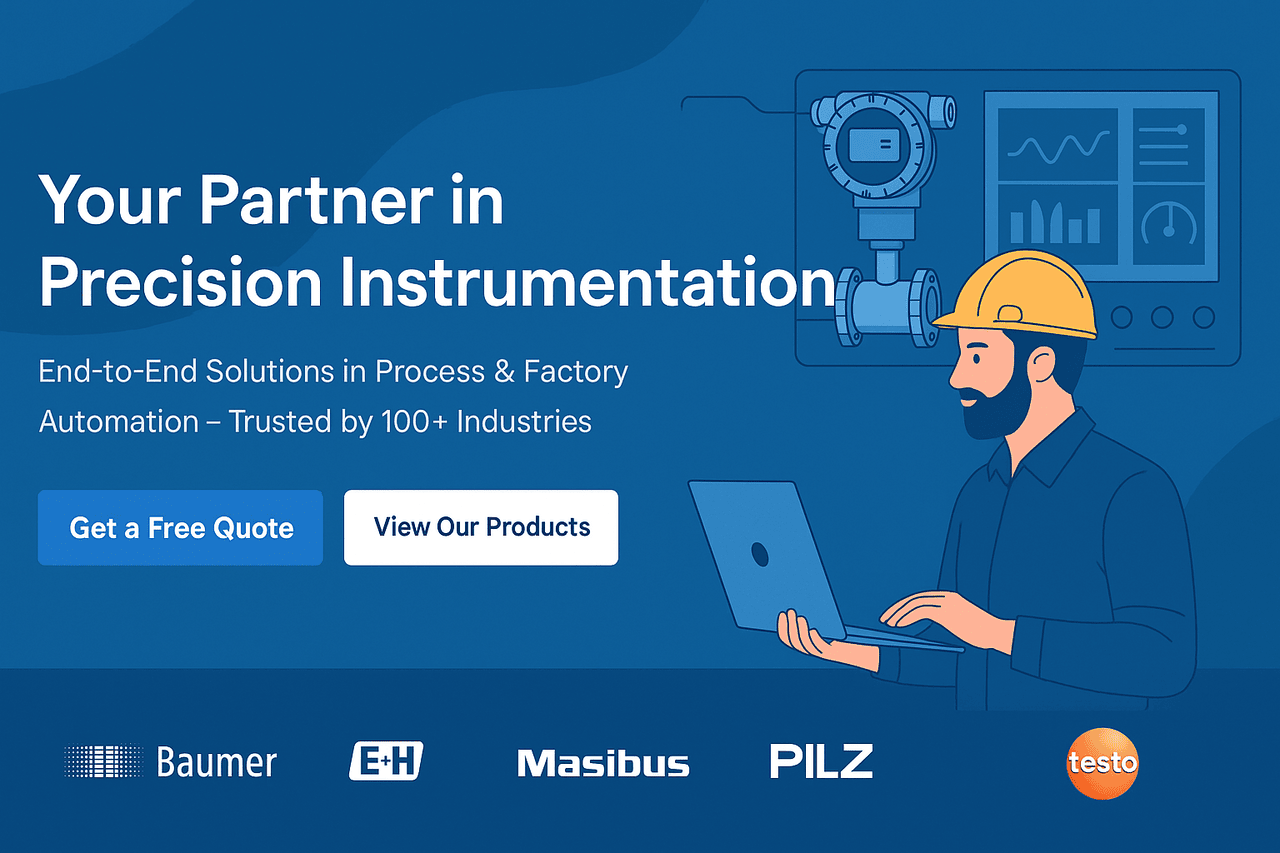 Your Partner in Precision Instrumentation

End-to-End Solutions in Process & Factory Automation – Trusted by 100+ Industries

Get a Free Quote

View Our Products

Baumer

E+H

Masibus

PILZ

testo